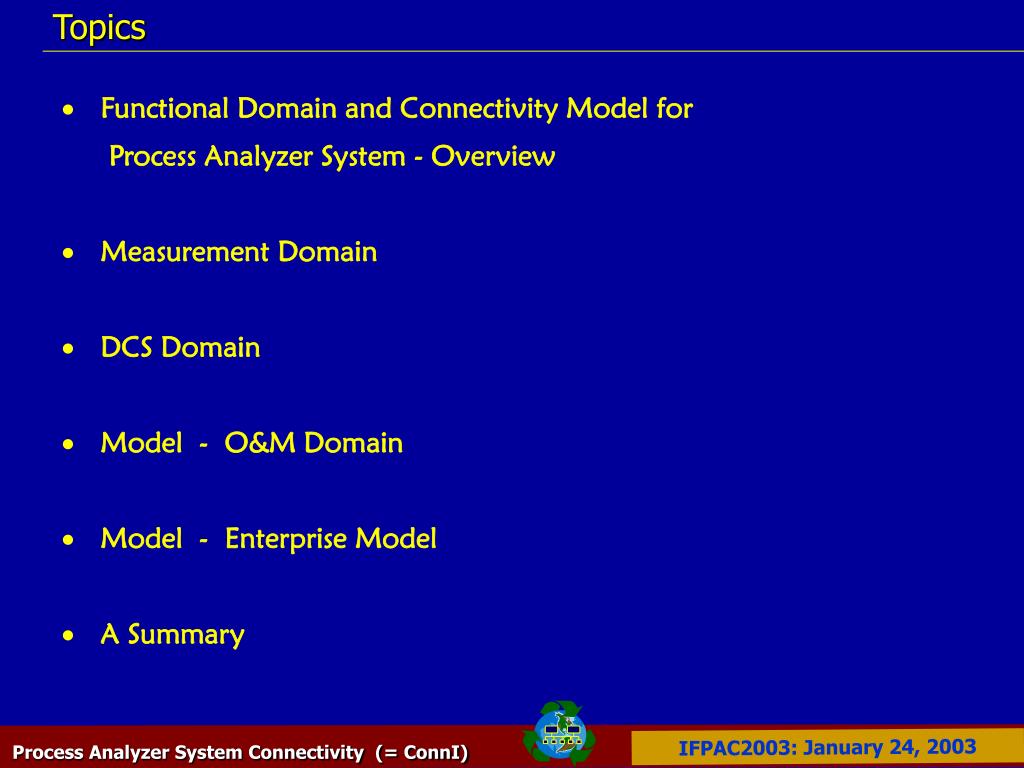 Topics

• Functional Domain and Connectivity Model for Process Analyzer System - Overview

• Measurement Domain

• DCS Domain

• Model - O&M Domain

• Model - Enterprise Model

• A Summary

Process Analyzer System Connectivity (= ConnI)

IFPAC2003: January 24, 2003